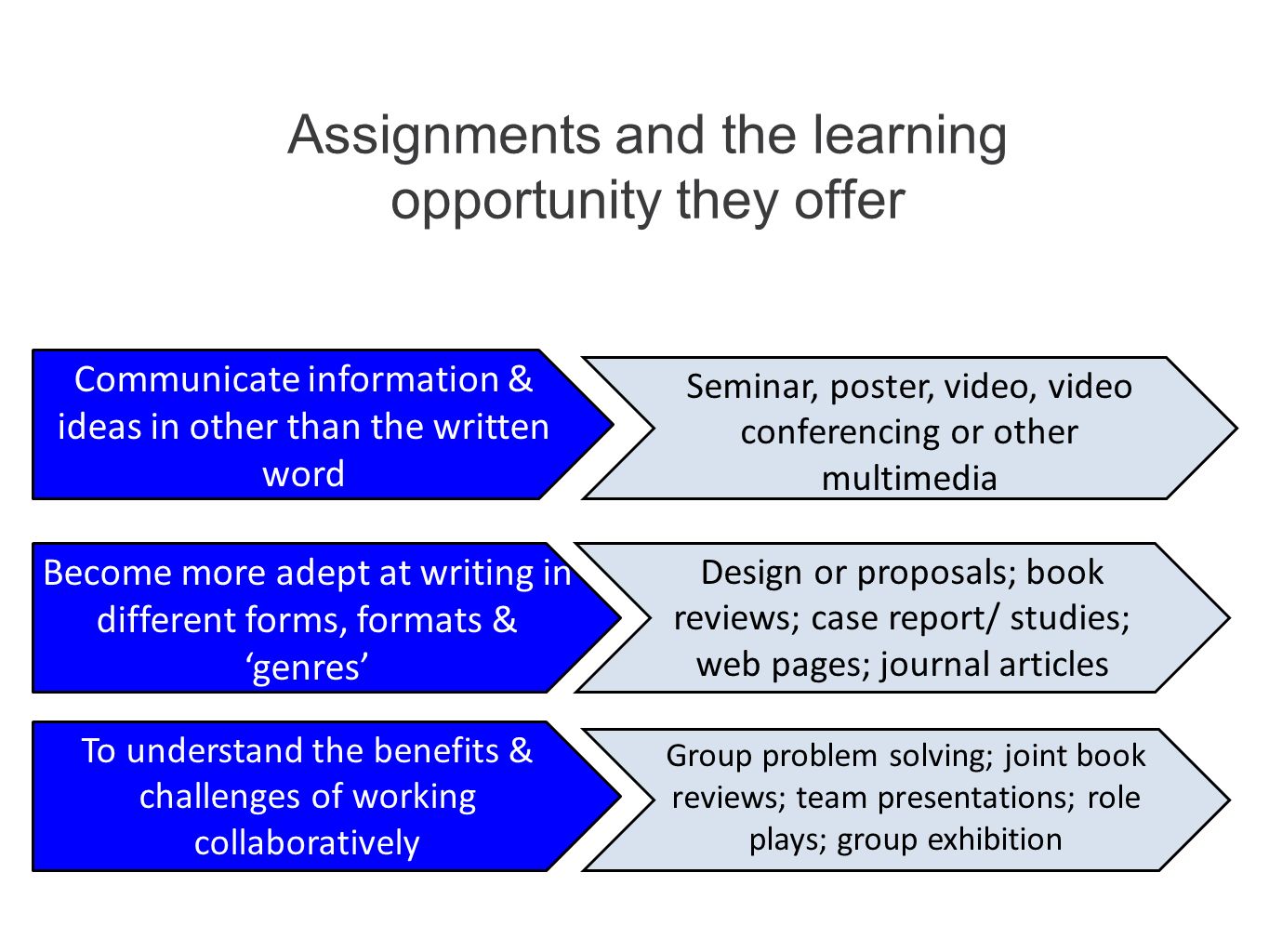 Assignments and the learning opportunity they offer

Communicate information & ideas in other than the written word

Seminar, poster, video, video conferencing or other multimedia

Become more adept at writing in different forms, formats & ‘genres’

Design or proposals; book reviews; case report/ studies; web pages; journal articles

To understand the benefits & challenges of working collaboratively

Group problem solving; joint book reviews; team presentations; role plays; group exhibition